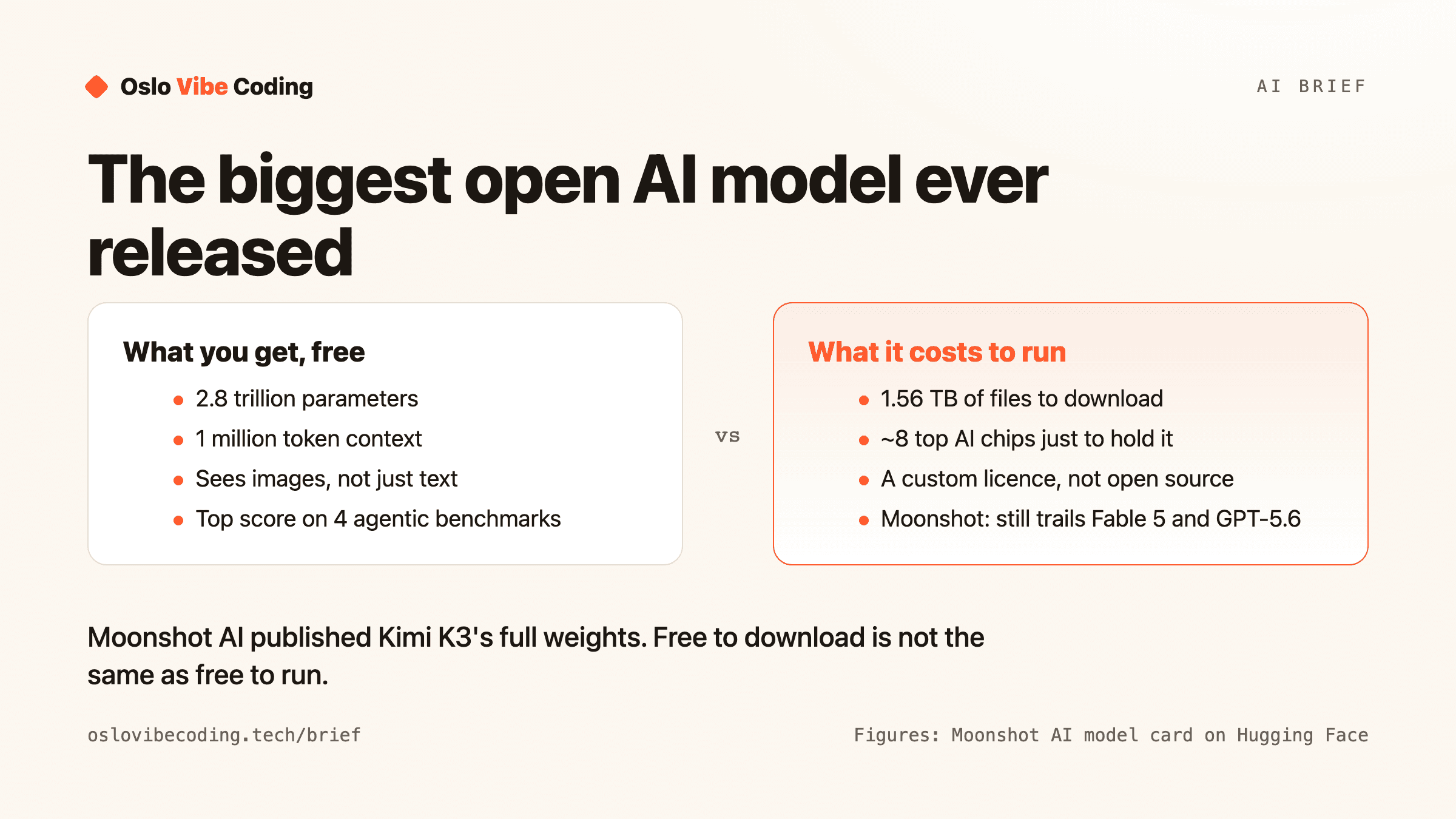 Oslo Vibe Coding

AI BRIEF

The biggest open AI model ever released

What you get, free

- 2.8 trillion parameters
- 1 million token context
- Sees images, not just text
- Top score on 4 agentic benchmarks

vs

What it costs to run

- 1.56 TB of files to download
- ~8 top AI chips just to hold it
- A custom licence, not open source
- Moonshot: still trails Fable 5 and GPT-5.6

Moonshot AI published Kimi K3's full weights. Free to download is not the same as free to run.

oslovibecoding.tech/brief

Figures: Moonshot AI model card on Hugging Face